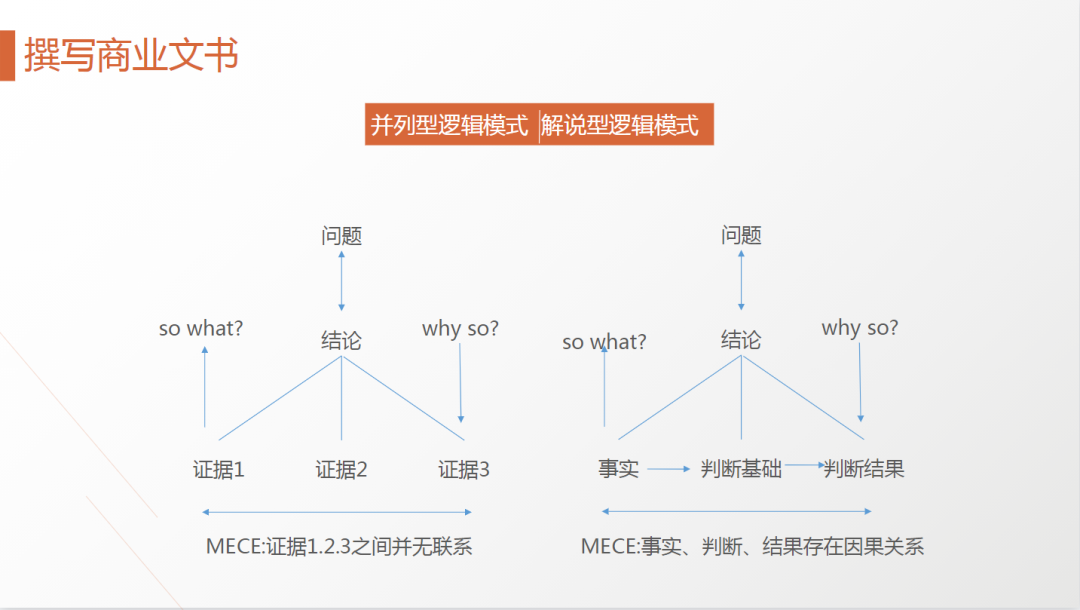 撰写商业文书

并列型逻辑模式 解说型逻辑模式

问题

so what?

结论

why so?

证据1

证据2

证据3

MECE:证据1.2.3之间并无联系

问题

so what?

结论

why so?

事实

判断基础

判断结果

MECE:事实、判断、结果存在因果关系